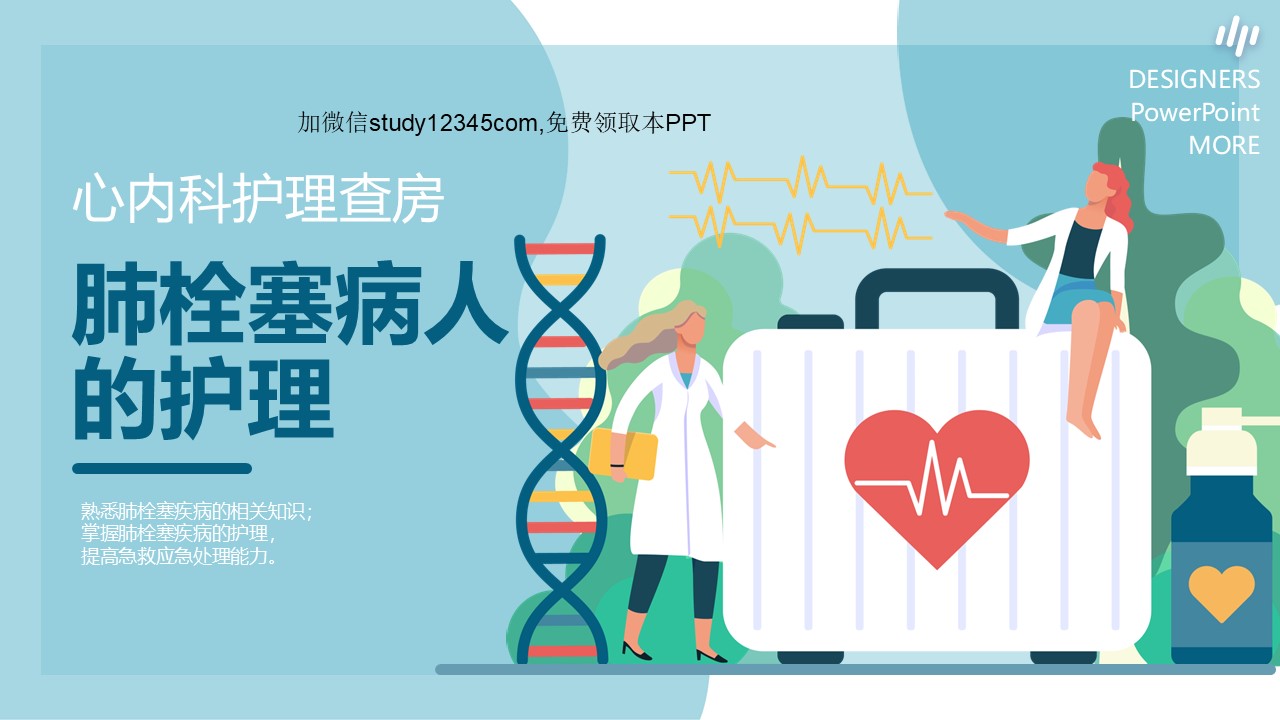 DESIGNERS
PowerPoint
MORE

加微信study12345com,免费领取本PPT

心内科护理查房

肺栓塞病人的护理

熟悉肺栓塞疾病的相关知识；
掌握肺栓塞疾病的护理，
提高急救应急处理能力。